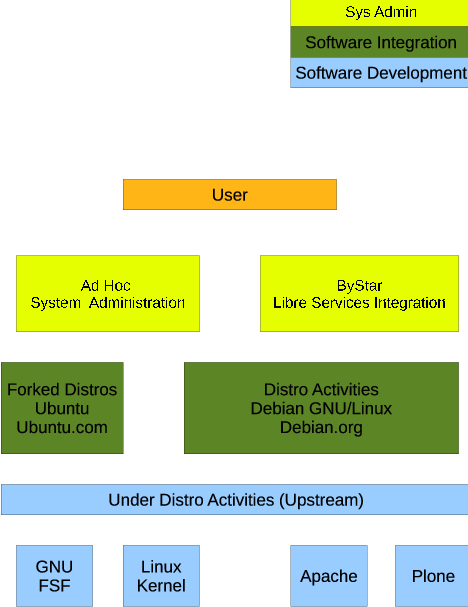 Sys Admin

Software Integration

Software Development

User

Ad Hoc
System Administration

ByStar
Libre Services Integration

Forked Distros
Ubuntu
Ubuntu.com

Distro Activities
Debian GNU/Linux
Debian.org

Under Distro Activities (Upstream)

GNU
FSF

Linux
Kernel

Apache

Plone